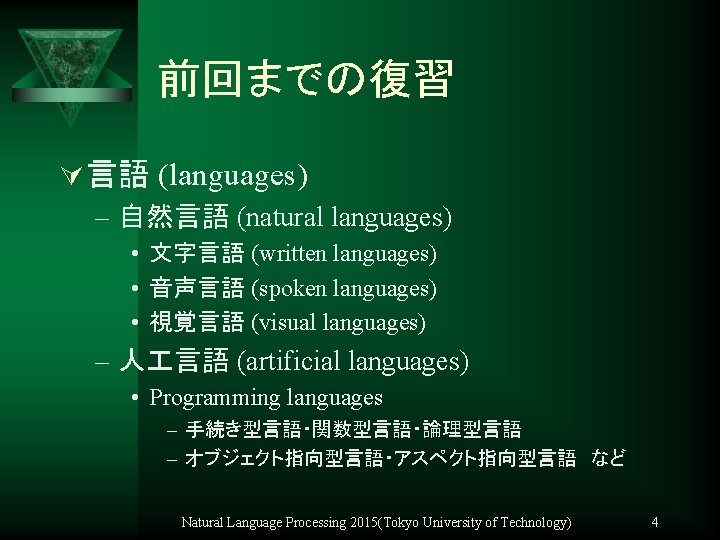 前回までの復習

言語 (languages)

– 自然言語 (natural languages)
  • 文字言語 (written languages)
  • 音声言語 (spoken languages)
  • 視覚言語 (visual languages)
– 人工言語 (artificial languages)
  • Programming languages
    – 手続き型言語・関数型言語・論理型言語
    – オブジェクト指向型言語・アスペクト指向型言語　など

Natural Language Processing 2015(Tokyo University of Technology)

4